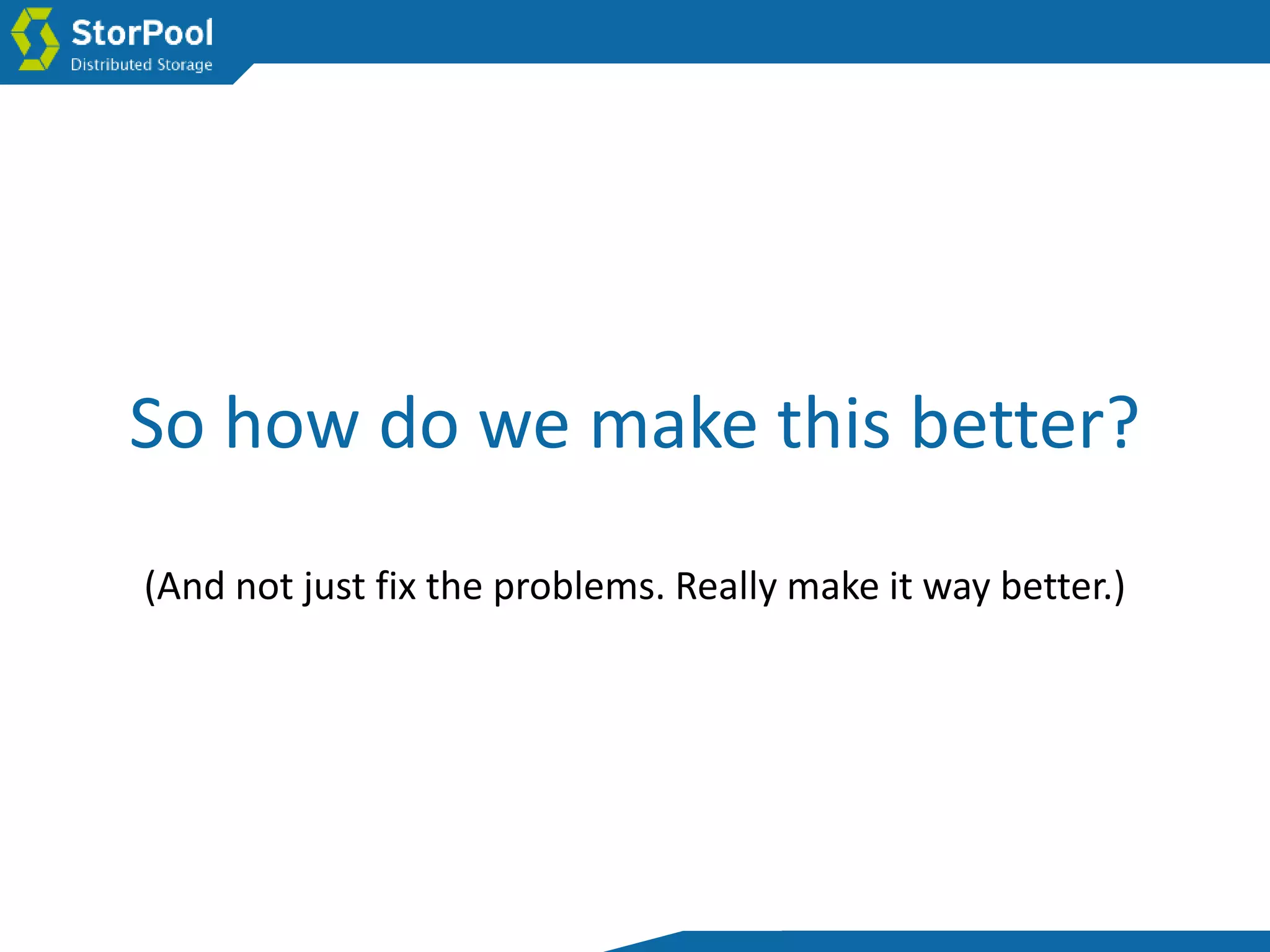 StorPool
Distributed Storage

So how do we make this better?

(And not just fix the problems. Really make it way better.)